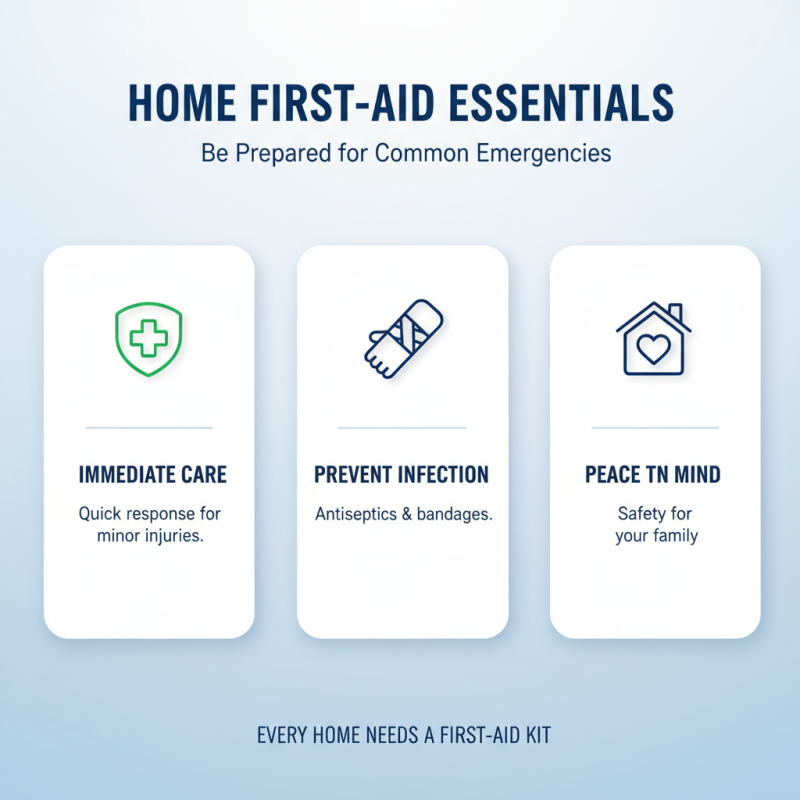 HOME FIRST-AID ESSENTIALS

Be Prepared for Common Emergencies

IMMEDIATE CARE

Quick response for minor injuries.

PREVENT INFECTION

Antiseptics & bandages.

PEACE TN MIND

Safety for your family

EVERY HOME NEEDS A FIRST-AID KIT